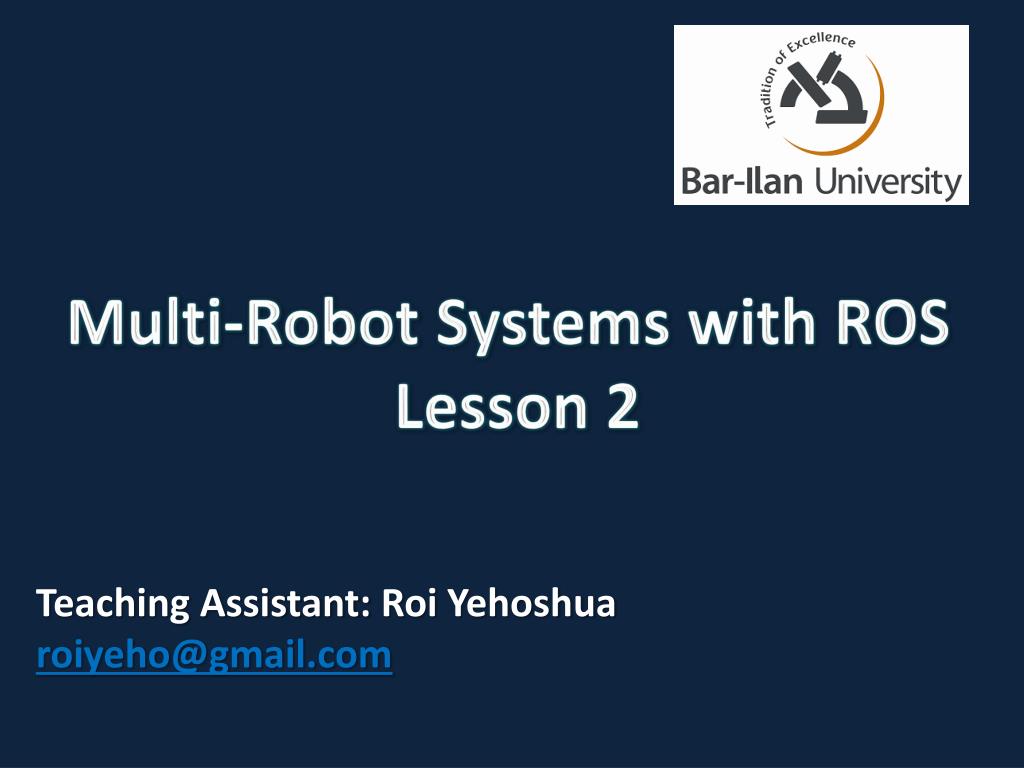 Tradition of Excellence

Bar-Ilan University

Multi-Robot Systems with ROS
Lesson 2

Teaching Assistant: Roi Yehoshua
roiyeho@gmail.com